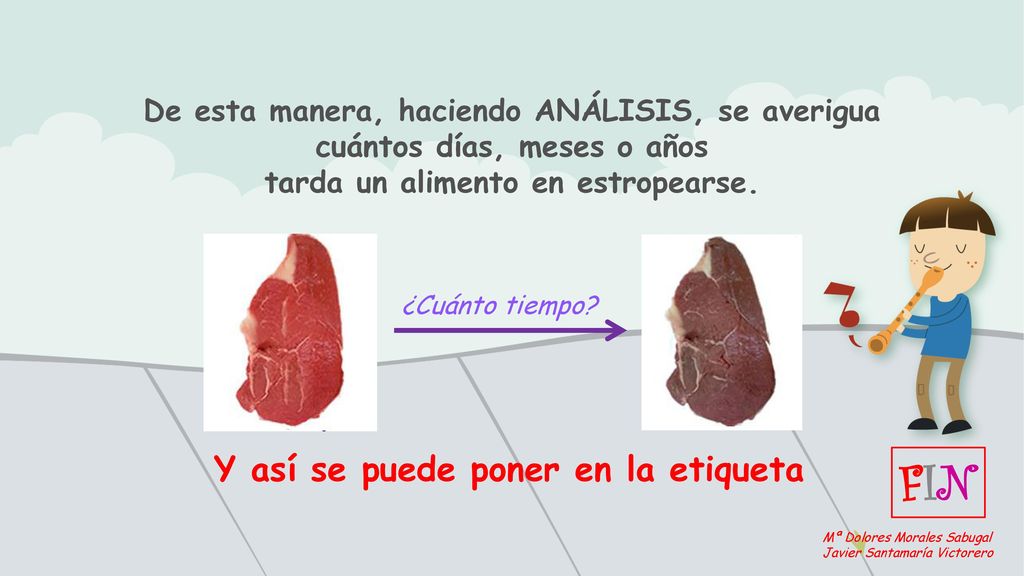 De esta manera, haciendo ANÁLISIS, se averigua cuántos días, meses o años tarda un alimento en estropearse.

¿Cuánto tiempo?

Y así se puede poner en la etiqueta

FIN

Mª Dolores Morales Sabugal
Javier Santamaría Victorero